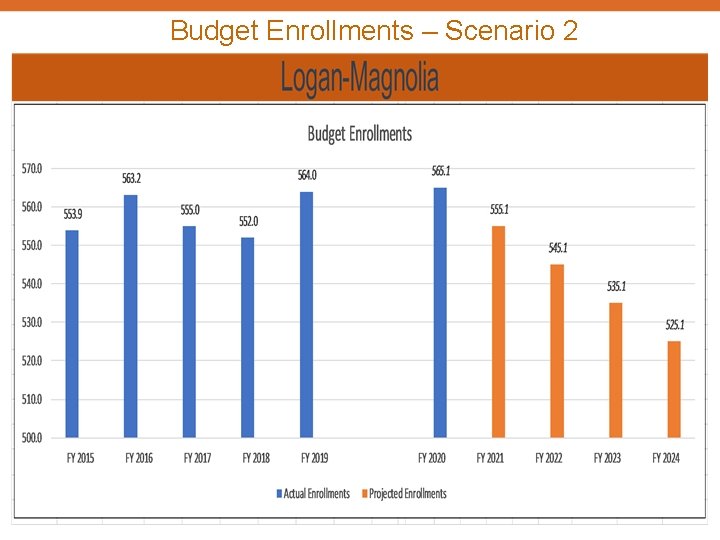 Budget Enrollments – Scenario 2

Logan-Magnolia

Budget Enrollments

570.0
560.0
550.0
540.0
530.0
520.0
510.0
500.0

553.9
563.2
555.0
552.0
564.0
565.1
555.1
545.1
535.1
525.1

FY 2015
FY 2016
FY 2017
FY 2018
FY 2019
FY 2020
FY 2021
FY 2022
FY 2023
FY 2024

Actual Enrollments
Projected Enrollments